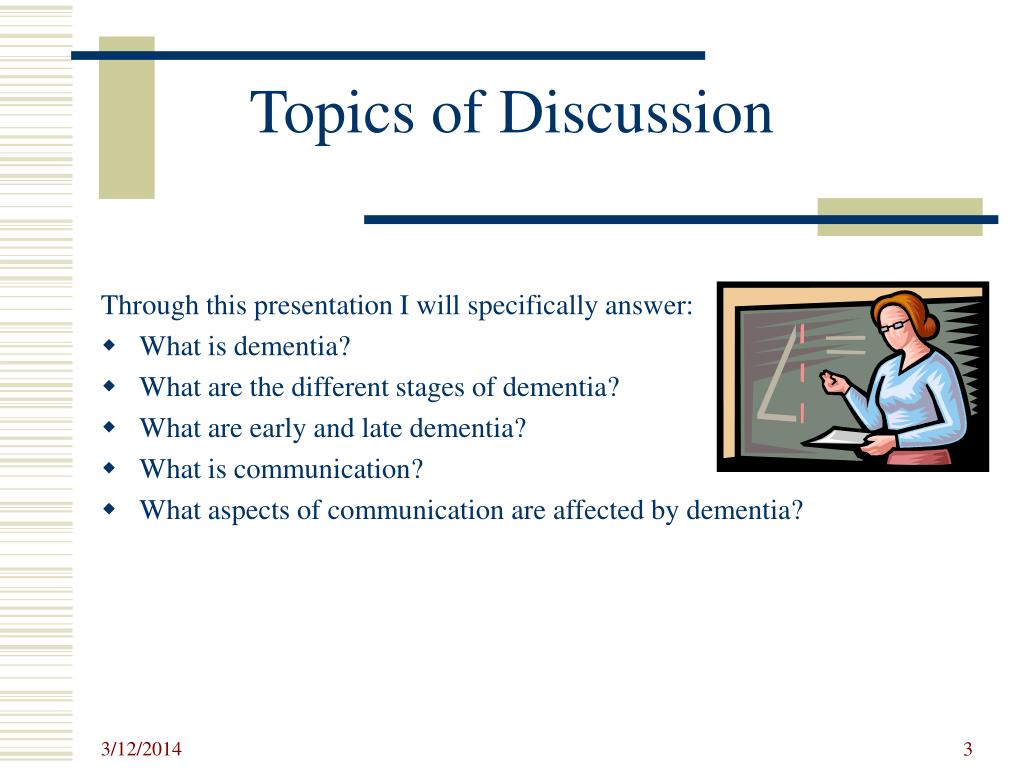 Topics of Discussion

Through this presentation I will specifically answer:

- What is dementia?
- What are the different stages of dementia?
- What are early and late dementia?
- What is communication?
- What aspects of communication are affected by dementia?

3/12/2014

3